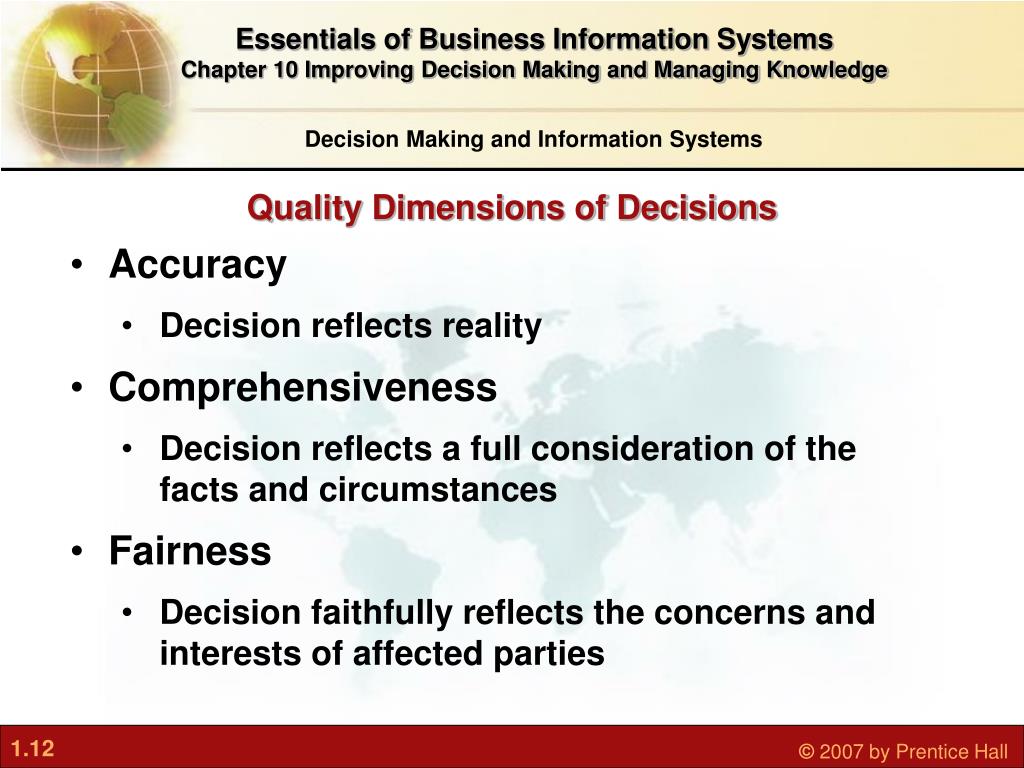 Essentials of Business Information Systems
Chapter 10 Improving Decision Making and Managing Knowledge

Decision Making and Information Systems

Quality Dimensions of Decisions

• Accuracy
  • Decision reflects reality
• Comprehensiveness
  • Decision reflects a full consideration of the facts and circumstances
• Fairness
  • Decision faithfully reflects the concerns and interests of affected parties

1.12

© 2007 by Prentice Hall